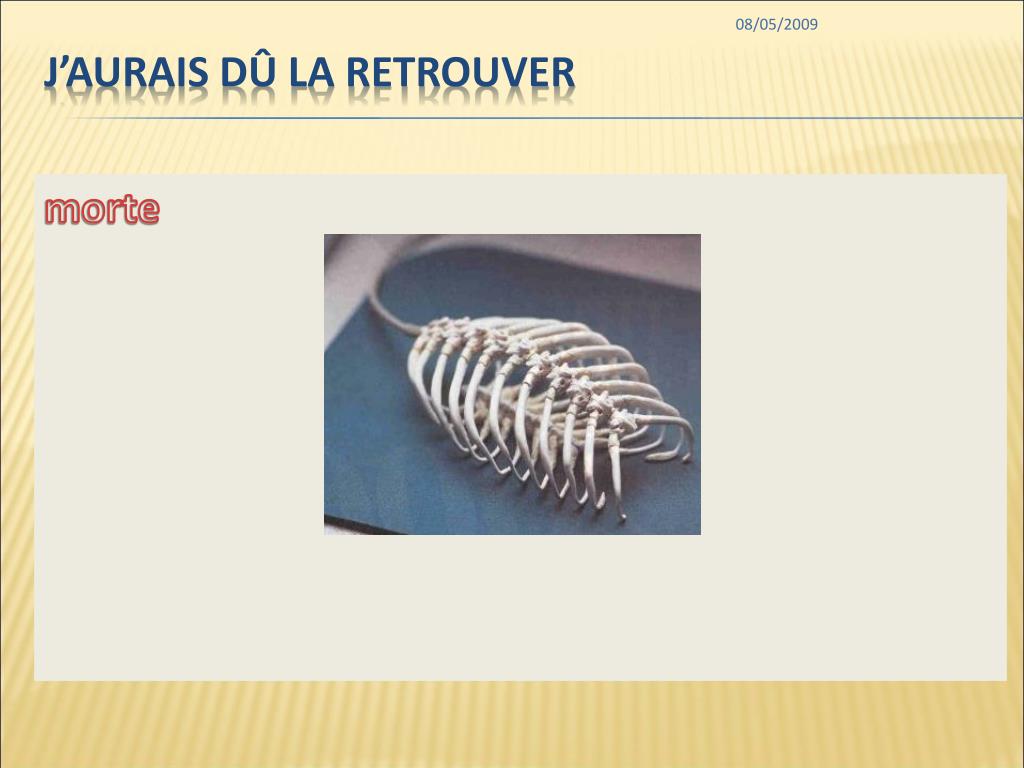 08/05/2009

J'AURAIS DÛ LA RETROUVER

morte